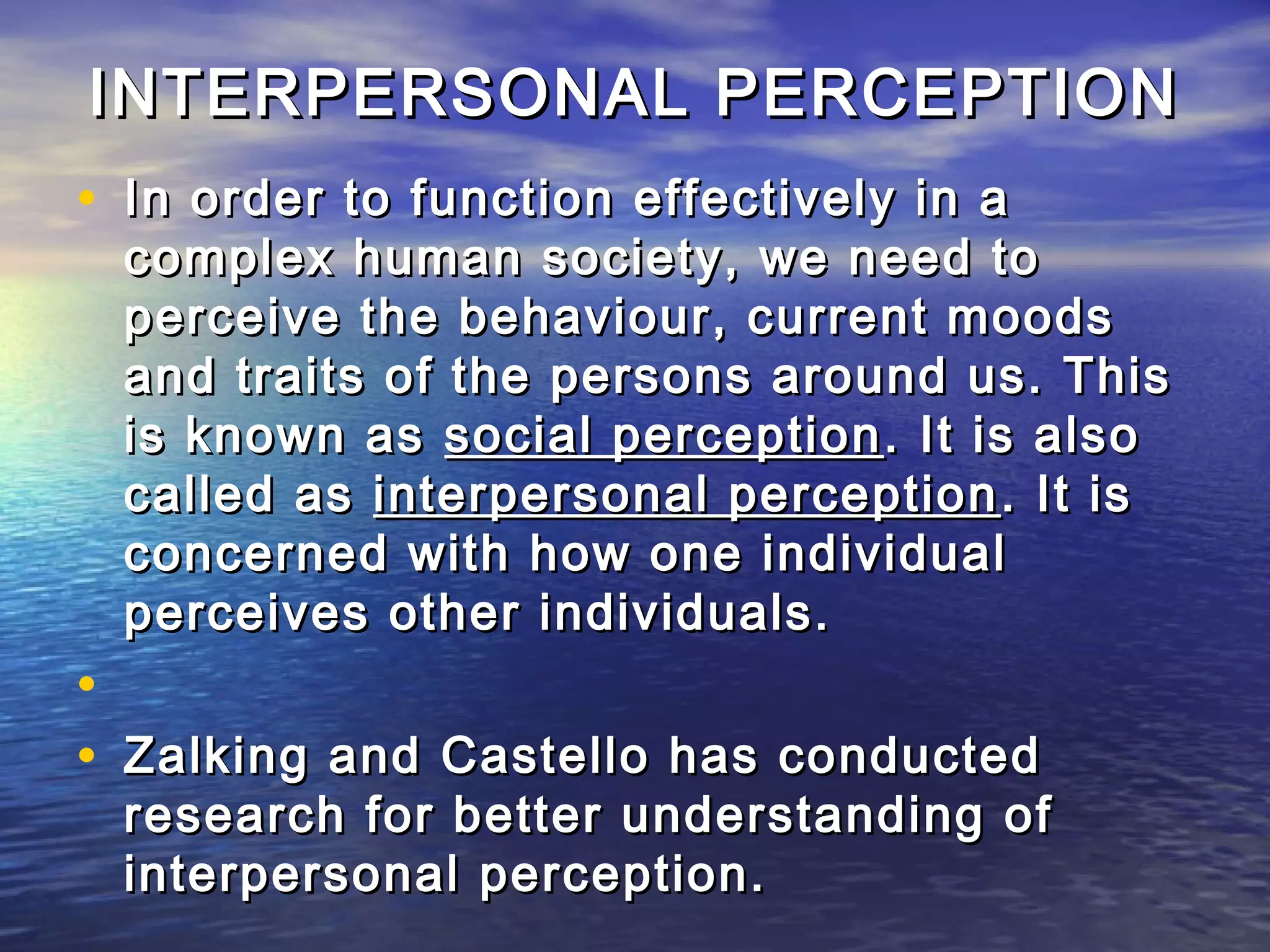 INTERPERSONAL PERCEPTION

• In order to function effectively in a complex human society, we need to perceive the behaviour, current moods and traits of the persons around us. This is known as social perception. It is also called as interpersonal perception. It is concerned with how one individual perceives other individuals.

•

• Zalking and Castello has conducted research for better understanding of interpersonal perception.